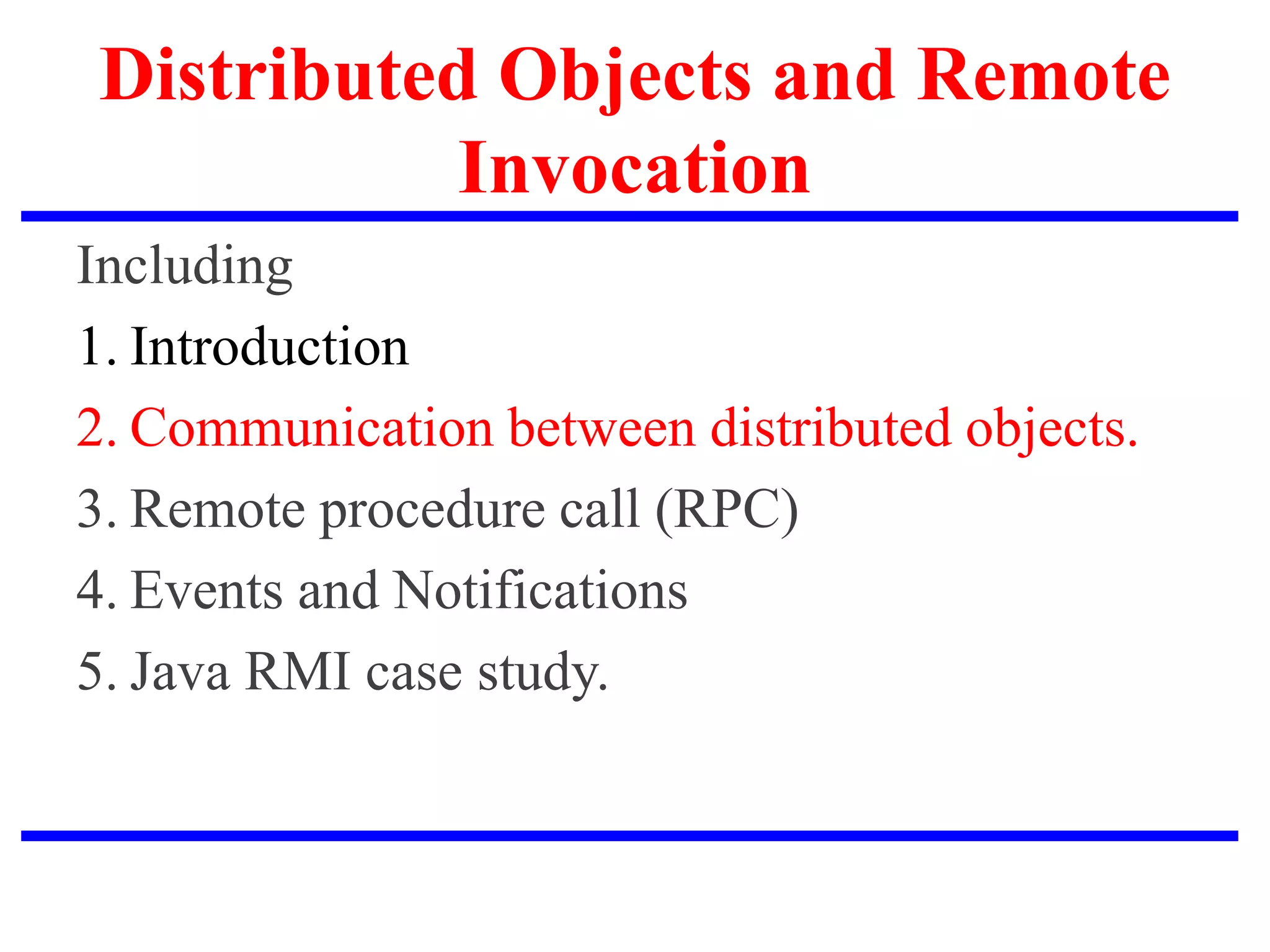 Distributed Objects and Remote Invocation

Including

1. Introduction

2. Communication between distributed objects.

3. Remote procedure call (RPC)

4. Events and Notifications

5. Java RMI case study.